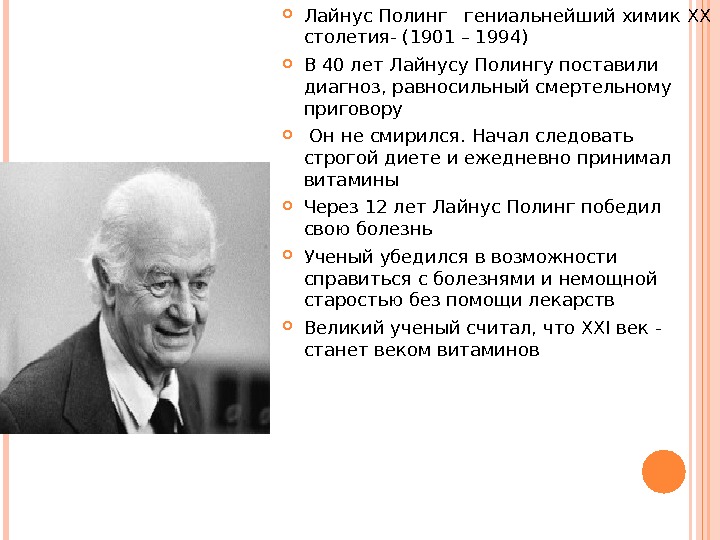 Лайнус Полинг  гениальнейший химик XX столетия- (1901 – 1994)

В 40 лет Лайнусу Полингу поставили диагноз, равносильный смертельному приговору

Он не смирился. Начал следовать строгой диете и ежедневно принимал витамины

Через 12 лет Лайнус Полинг победил свою болезнь

Ученый убедился в возможности справиться с болезнями и немощной старостью без помощи лекарств

Великий ученый считал, что XXI век - станет веком витаминов